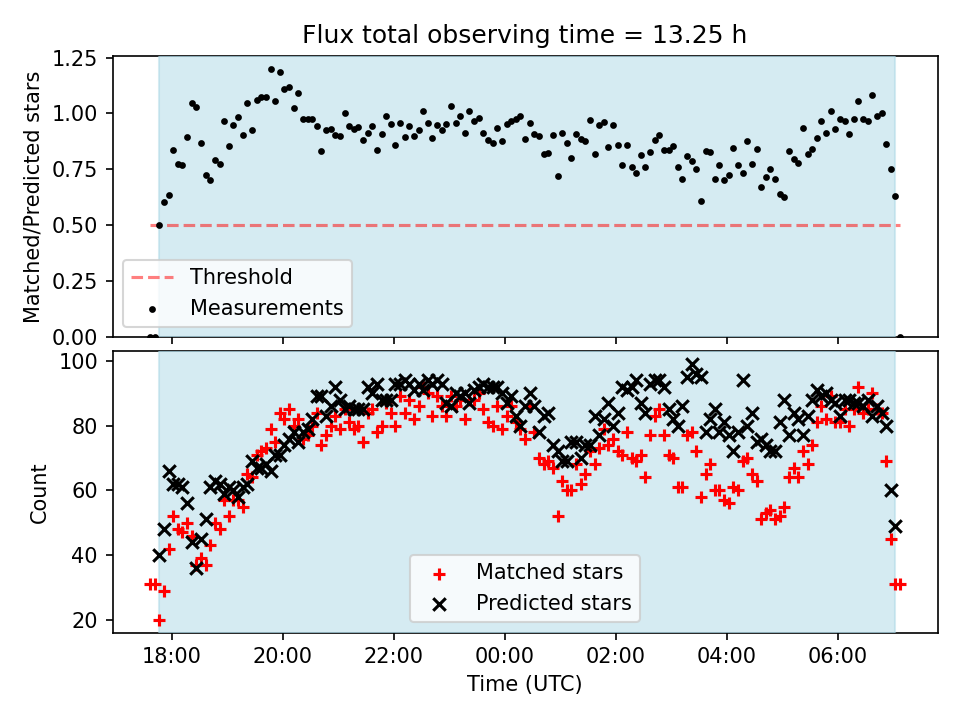 Flux total observing time = 13.25 h

Matched/Predicted stars

1.25
1.00
0.75
0.50
0.25
0.00

Threshold
Measurements

Count

100
80
60
40
20

Matched stars
Predicted stars

18:00
20:00
22:00
00:00
02:00
04:00
06:00

Time (UTC)